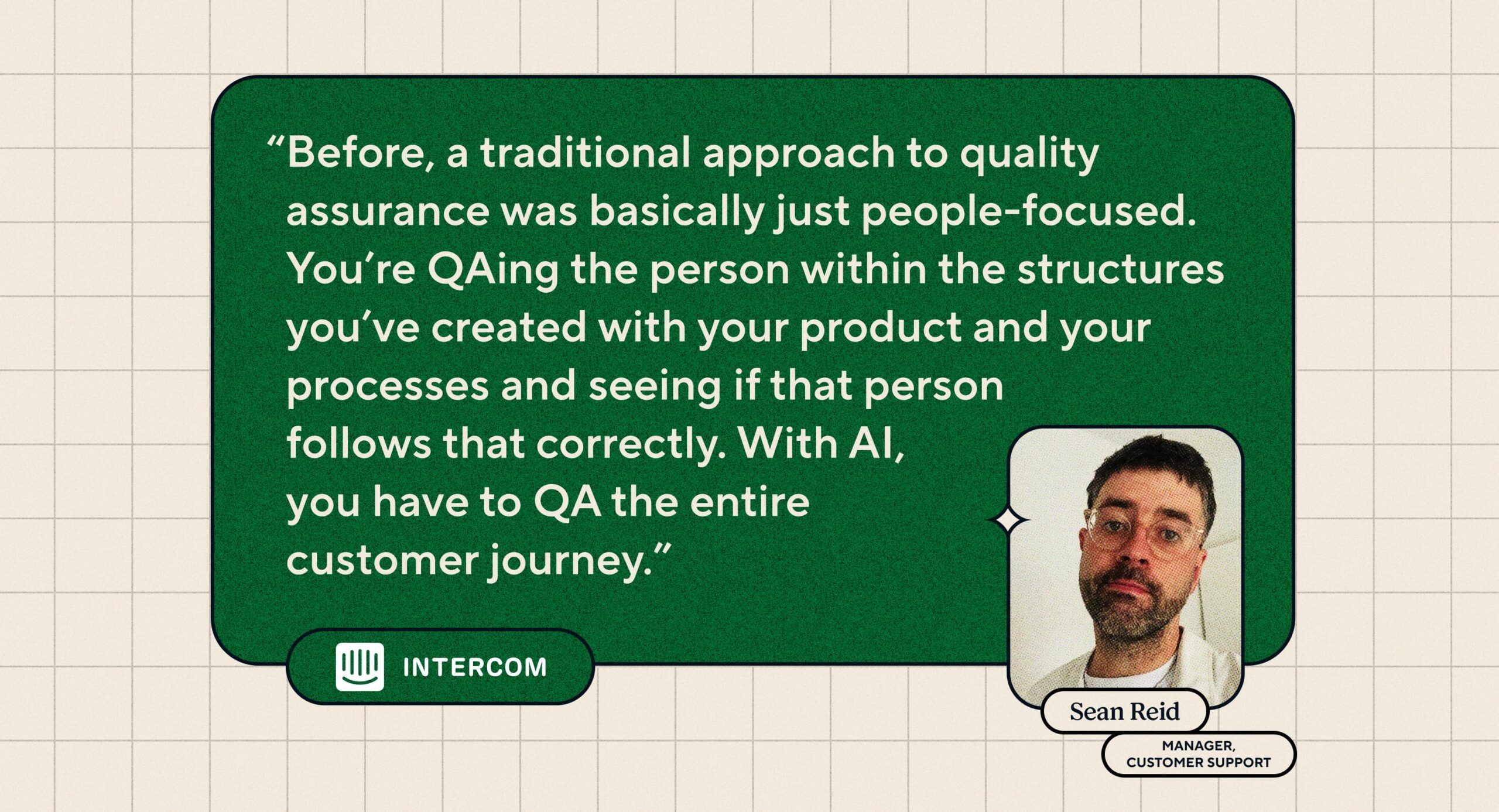 “Before, a traditional approach to quality assurance was basically just people-focused. You’re QAing the person within the structures you’ve created with your product and your processes and seeing if that person follows that correctly. With AI, you have to QA the entire customer journey.”

INTERCOM

Sean Reid

MANAGER, CUSTOMER SUPPORT